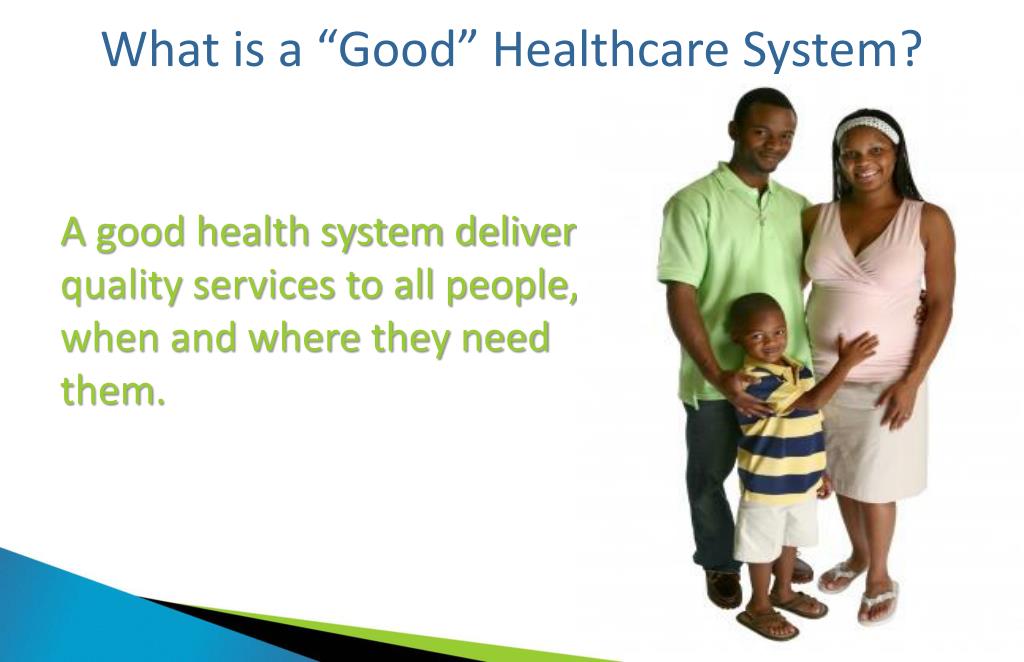 What is a “Good” Healthcare System?

A good health system deliver quality services to all people, when and where they need them.